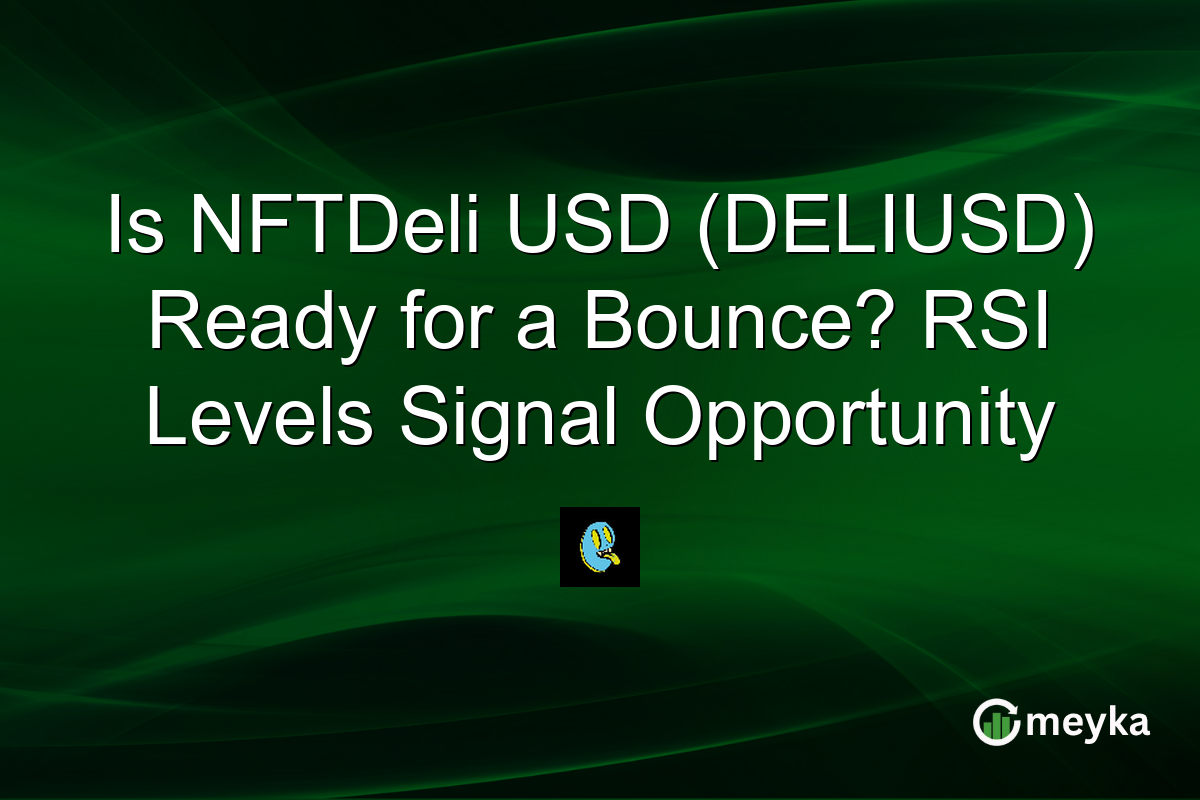 Is NFTDeli USD (DELIUSD) Ready for a Bounce? RSI Levels Signal Opportunity

meyka